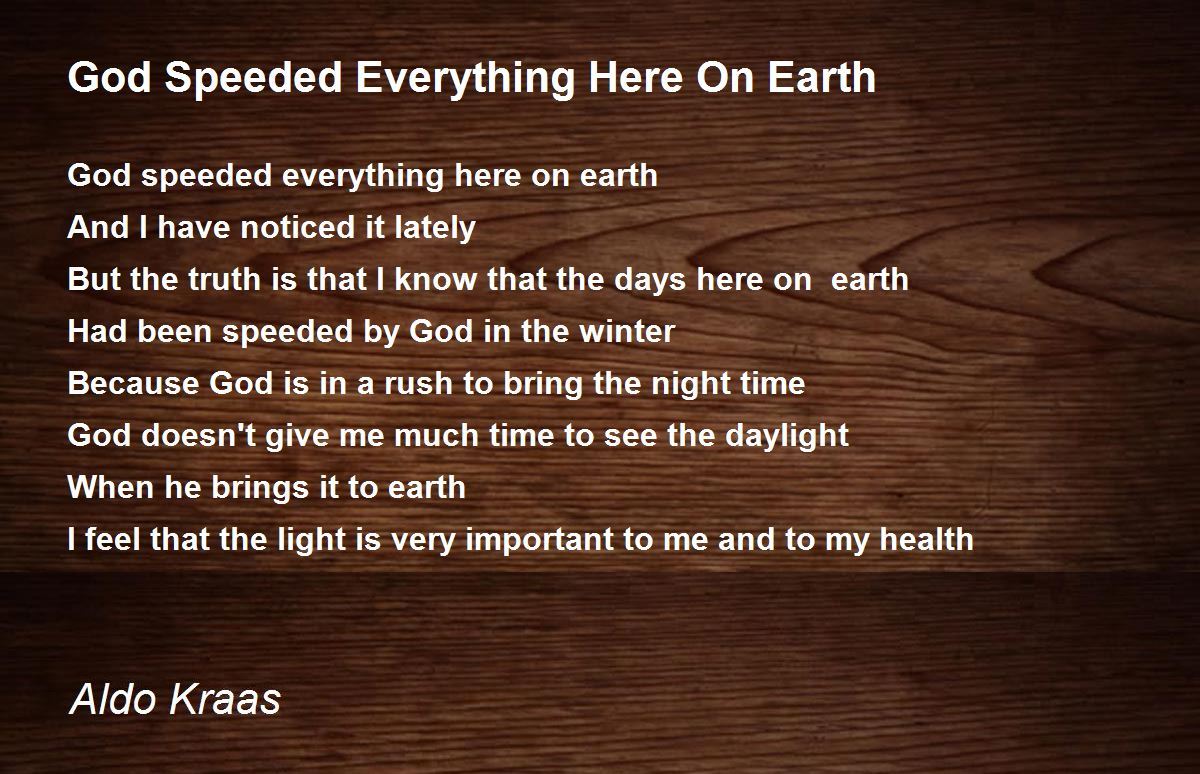 God Speeded Everything Here On Earth

God speeded everything here on earth
And I have noticed it lately
But the truth is that I know that the days here on earth
Had been speeded by God in the winter
Because God is in a rush to bring the night time
God doesn't give me much time to see the daylight
When he brings it to earth
I feel that the light is very important to me and to my health

Aldo Kraas